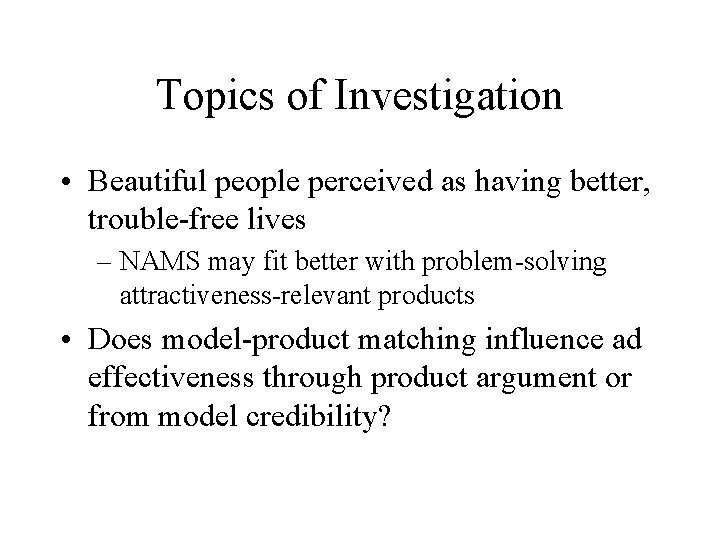 Topics of Investigation

• Beautiful people perceived as having better, trouble-free lives

– NAMS may fit better with problem-solving attractiveness-relevant products

• Does model-product matching influence ad effectiveness through product argument or from model credibility?